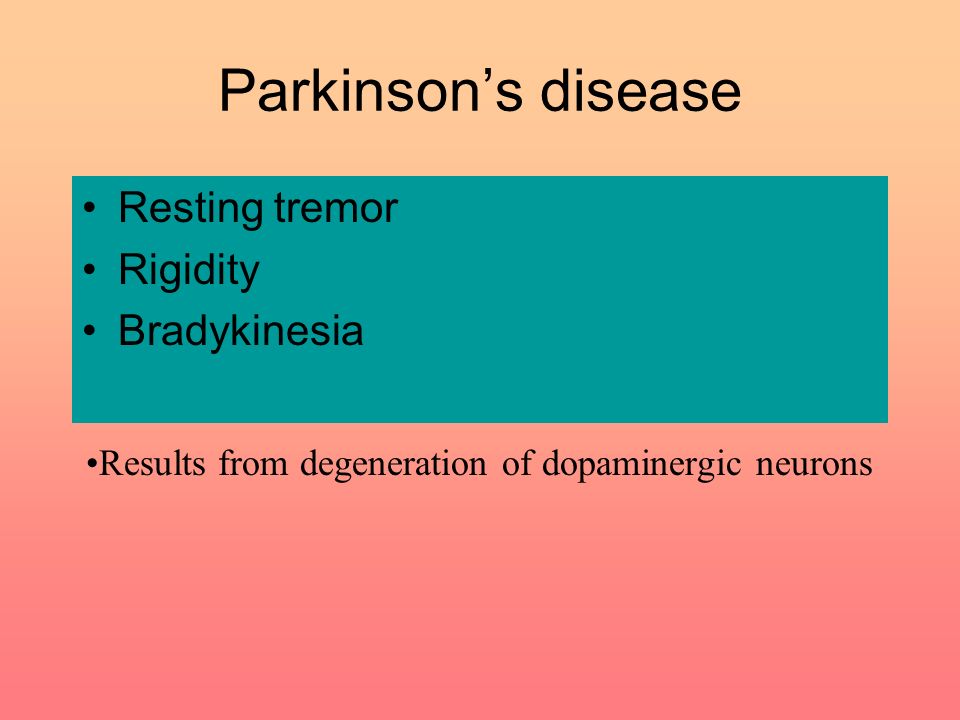 Parkinson’s disease

• Resting tremor
• Rigidity
• Bradykinesia

•Results from degeneration of dopaminergic neurons